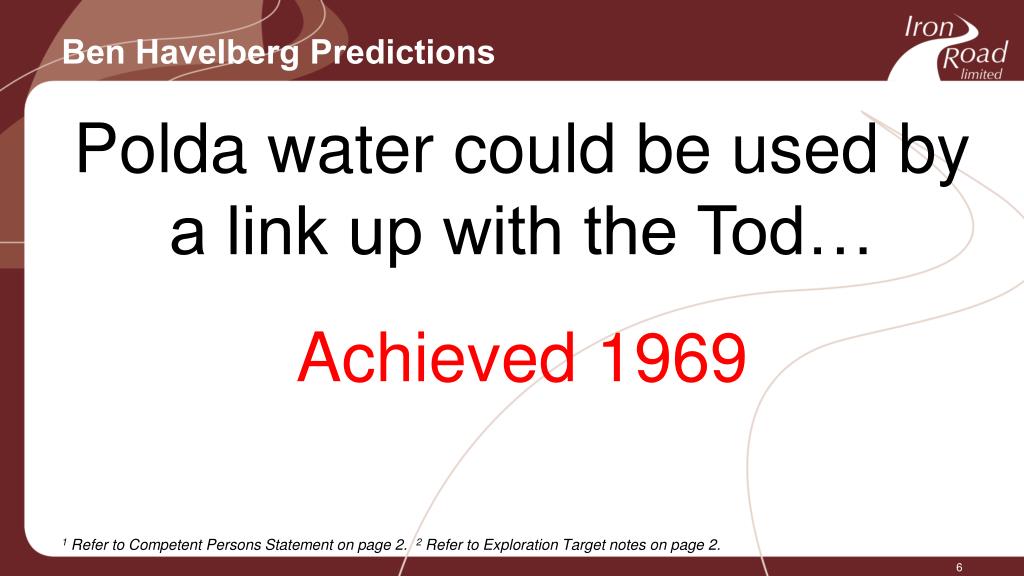 Ben Havelberg Predictions

Iron Road limited

Polda water could be used by a link up with the Tod…

Achieved 1969

$^1$ Refer to Competent Persons Statement on page 2. $^2$ Refer to Exploration Target notes on page 2.

6